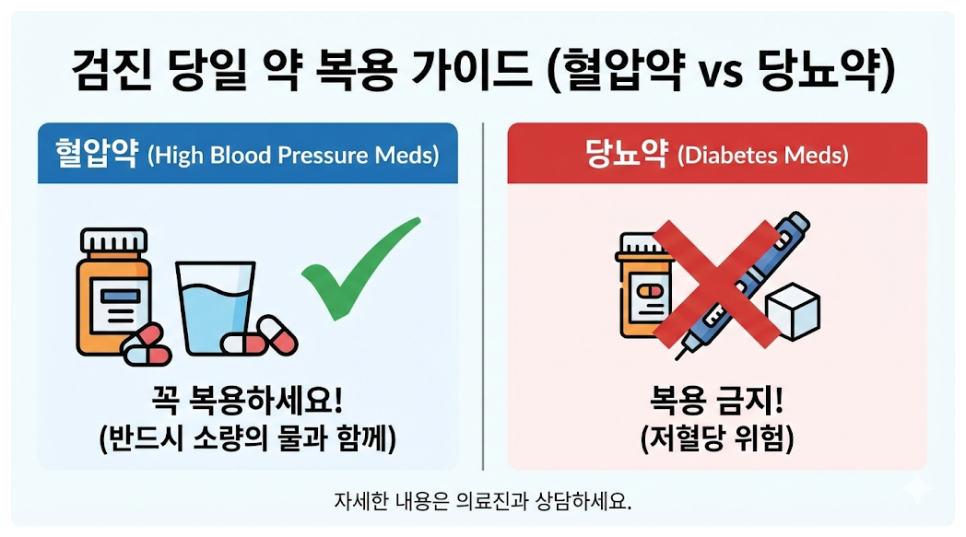 검진 당일 약 복용 가이드 (혈압약 vs 당뇨약)

혈압약 (High Blood Pressure Meds)

꼭 복용하세요!
(반드시 소량의 물과 함께)

당뇨약 (Diabetes Meds)

복용 금지!
(저혈당 위험)

자세한 내용은 의료진과 상담하세요.